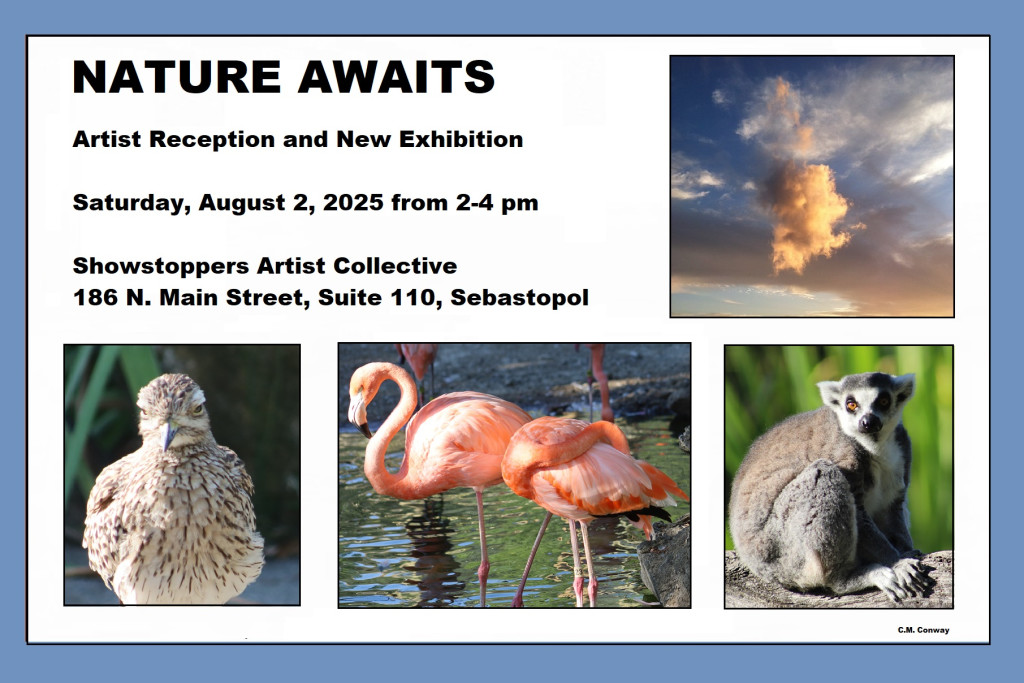 NATURE AWAITS

Artist Reception and New Exhibition

Saturday, August 2, 2025 from 2-4 pm

Showstoppers Artist Collective
186 N. Main Street, Suite 110, Sebastopol

C.M. Conway